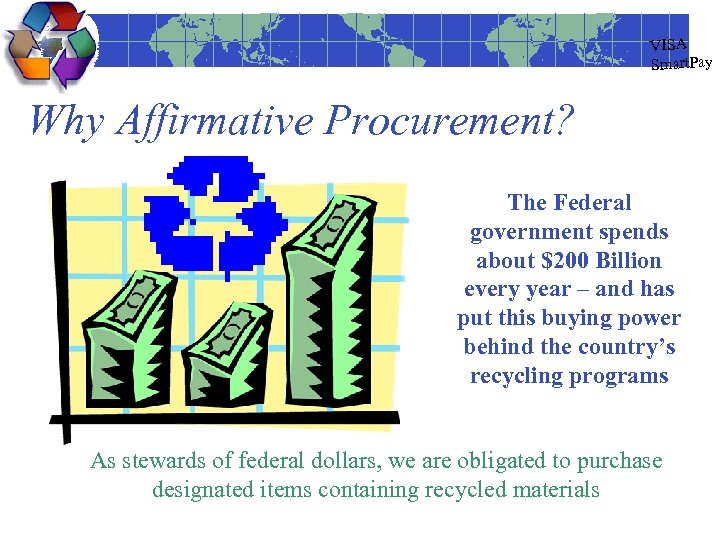 VISA SmartPay

Why Affirmative Procurement?

The Federal government spends about $200 Billion every year – and has put this buying power behind the country's recycling programs

As stewards of federal dollars, we are obligated to purchase designated items containing recycled materials